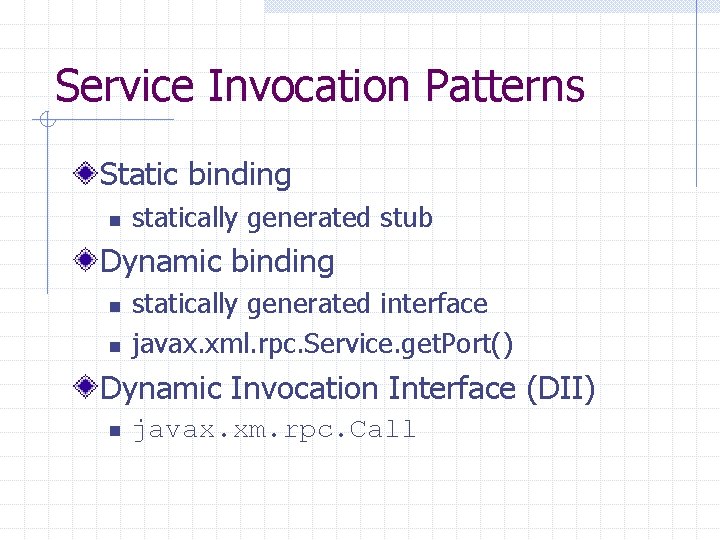 Service Invocation Patterns

Static binding

statically generated stub

Dynamic binding

statically generated interface

javax.xml.rpc.Service.getPort()

Dynamic Invocation Interface (DII)

javax.xm.rpc.Call